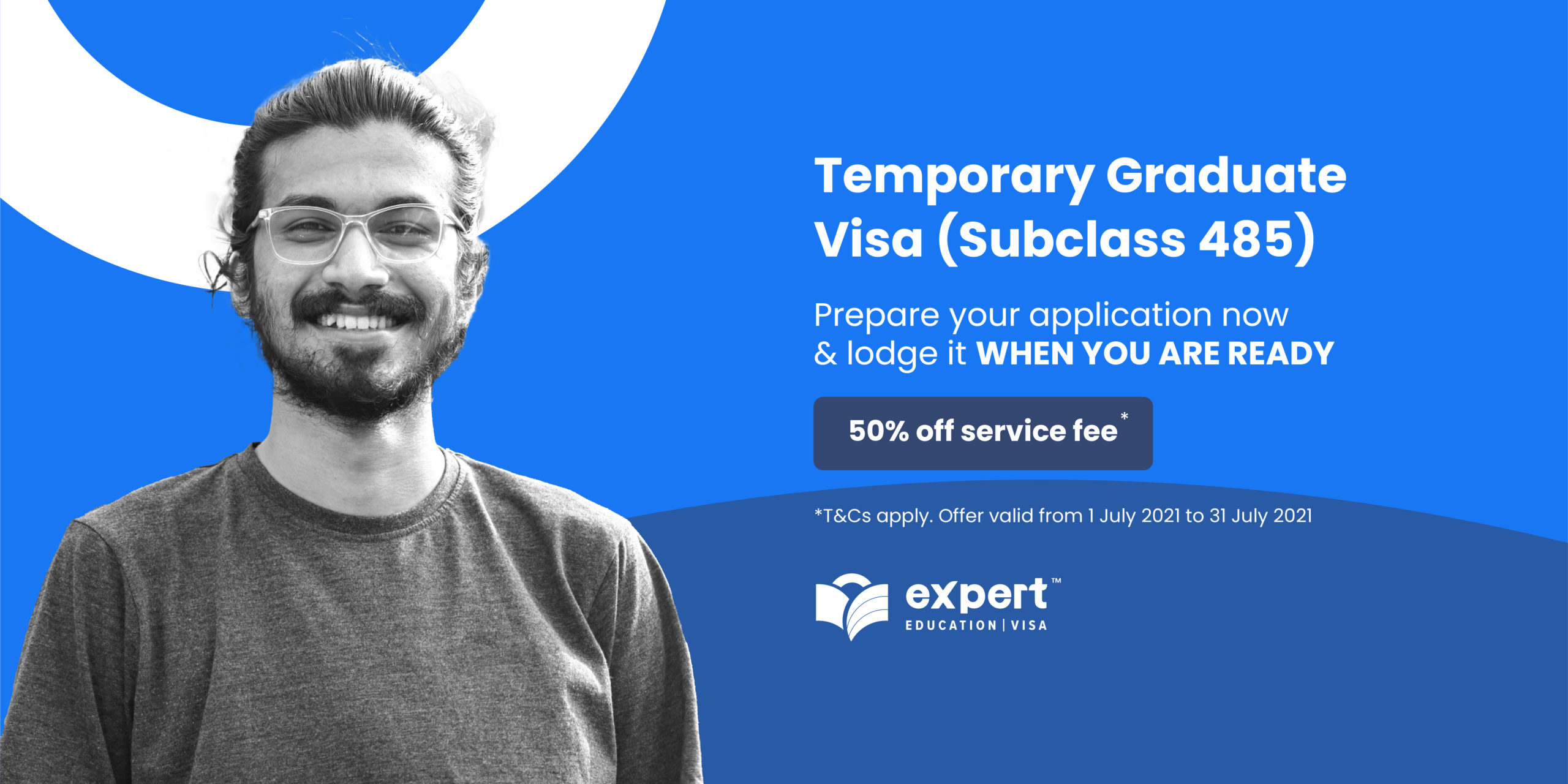 Temporary Graduate Visa (Subclass 485)

Prepare your application now & lodge it WHEN YOU ARE READY

50% off service fee*

*T&Cs apply. Offer valid from 1 July 2021 to 31 July 2021

expert™
EDUCATION | VISA